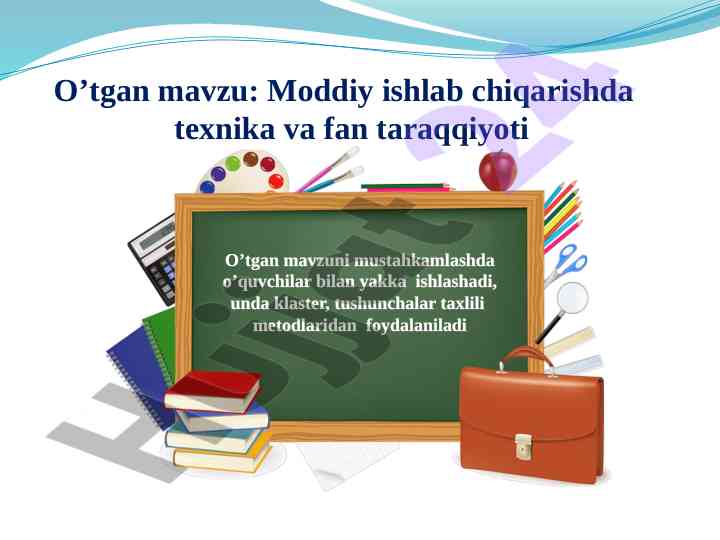 O’tgan mavzu: Moddiy ishlab chiqarishda texnika va fan taraqqiyoti

O’tgan mavzuni mustahkamlashda o’quvchilar bilan yakka ishlashadi, unda klaster, tushunchalar taxlili metodlaridan foydalaniladi